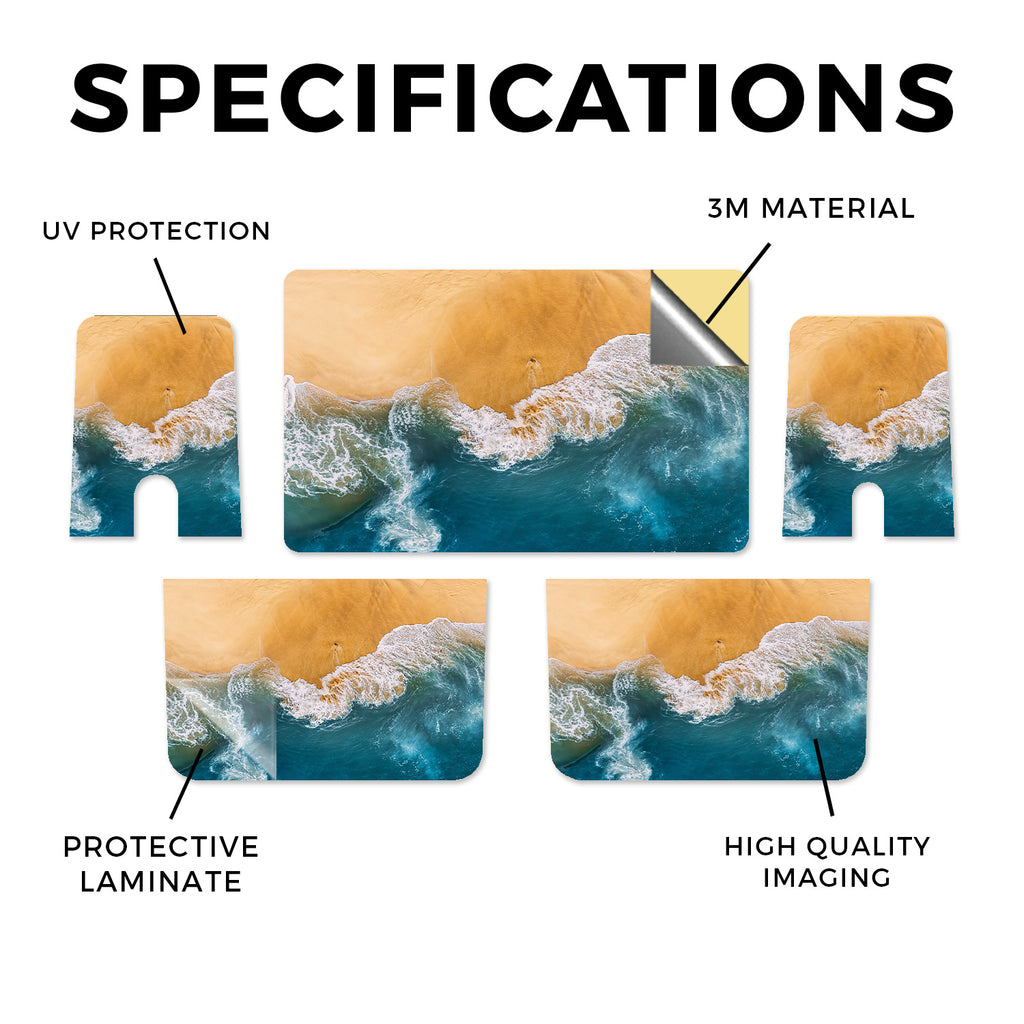 SPECIFICATIONS

UV PROTECTION

3M MATERIAL

PROTECTIVE LAMINATE

HIGH QUALITY IMAGING